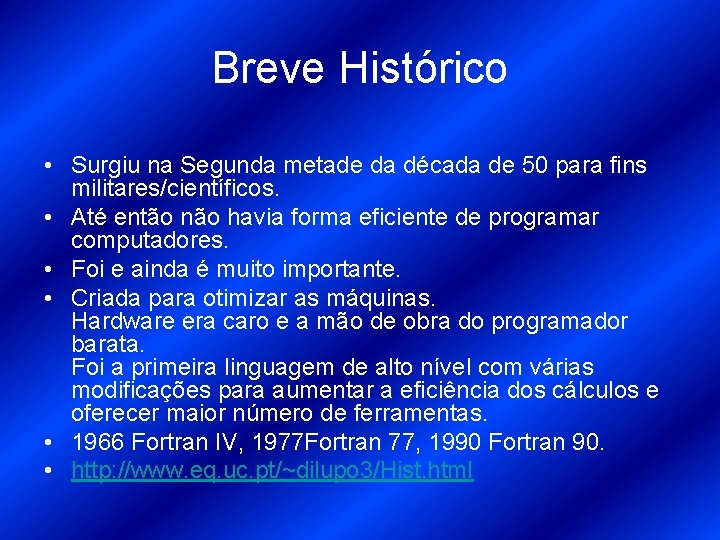 Breve Histórico

• Surgiu na Segunda metade da década de 50 para fins militares/científicos.
• Até então não havia forma eficiente de programar computadores.
• Foi e ainda é muito importante.
• Criada para otimizar as máquinas.
Hardware era caro e a mão de obra do programador barata.
Foi a primeira linguagem de alto nível com várias modificações para aumentar a eficiência dos cálculos e oferecer maior número de ferramentas.
• 1966 Fortran IV, 1977Fortran 77, 1990 Fortran 90.
• http://www.eq.uc.pt/~dilupo3/Hist.html